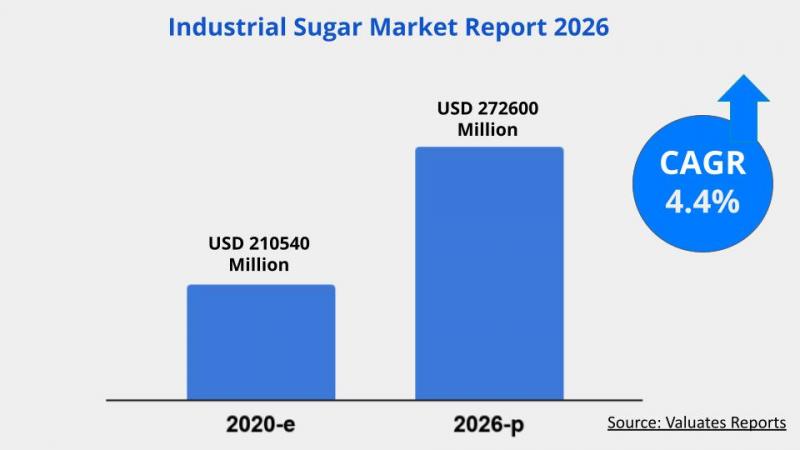 Industrial Sugar Market Report 2026

USD 210540 Million

USD 272600 Million

CAGR 4.4%

2020-e

2026-p

Source: Valuates Reports